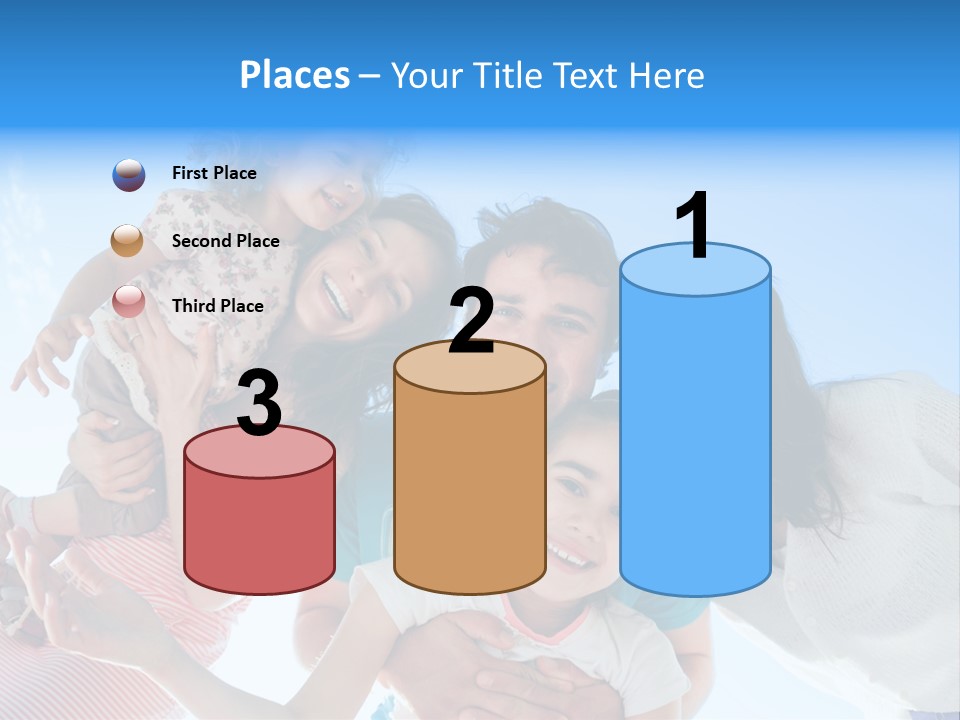 Places – Your Title Text Here

First Place

Second Place

Third Place

3

2

1